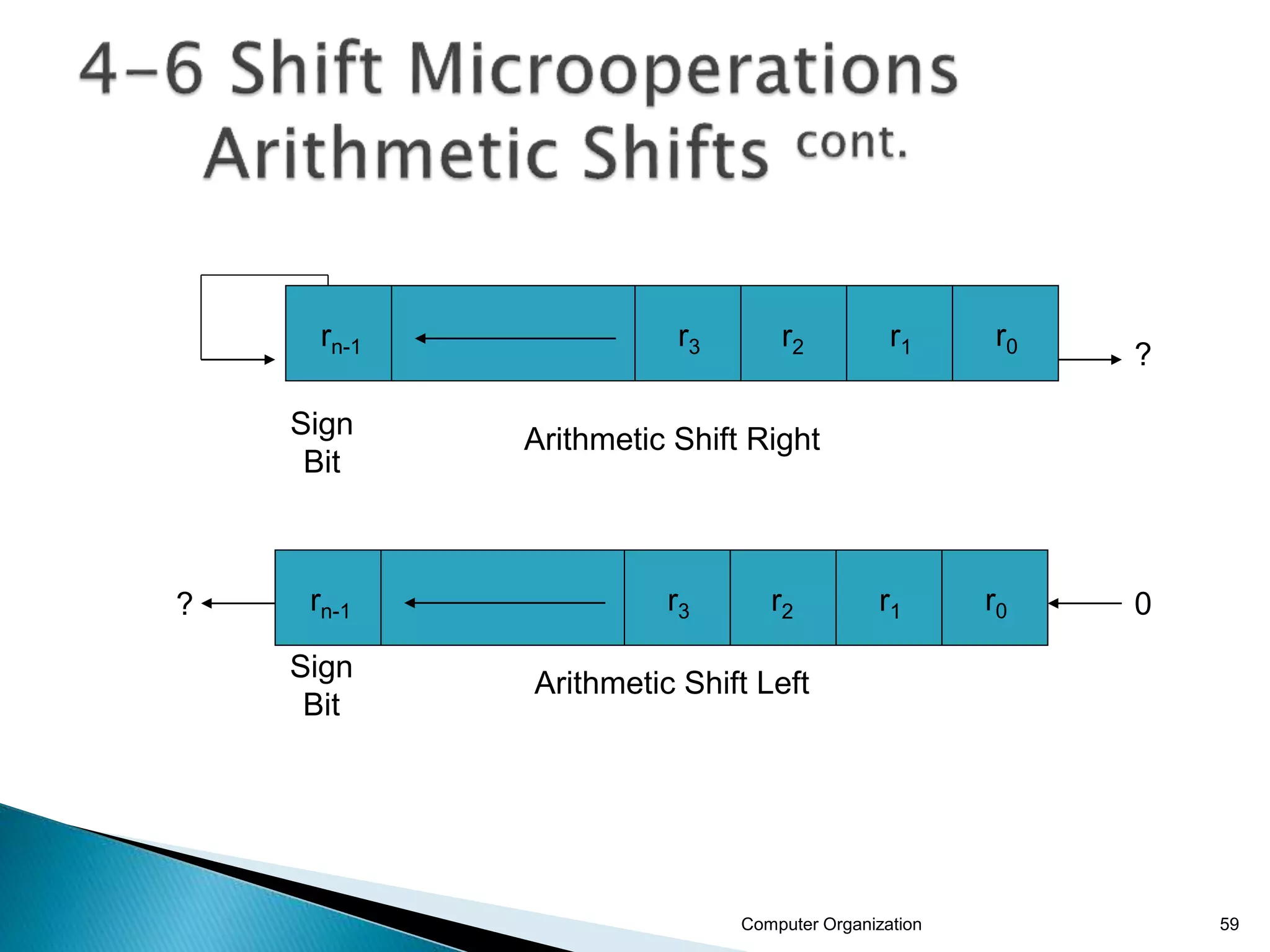 4-6 Shift Microoperations
Arithmetic Shifts cont.

$r_{n-1}$ $r_3$ $r_2$ $r_1$ $r_0$ ?

Sign Bit

Arithmetic Shift Right

? $r_{n-1}$ $r_3$ $r_2$ $r_1$ $r_0$ 0

Sign Bit

Arithmetic Shift Left

Computer Organization

59